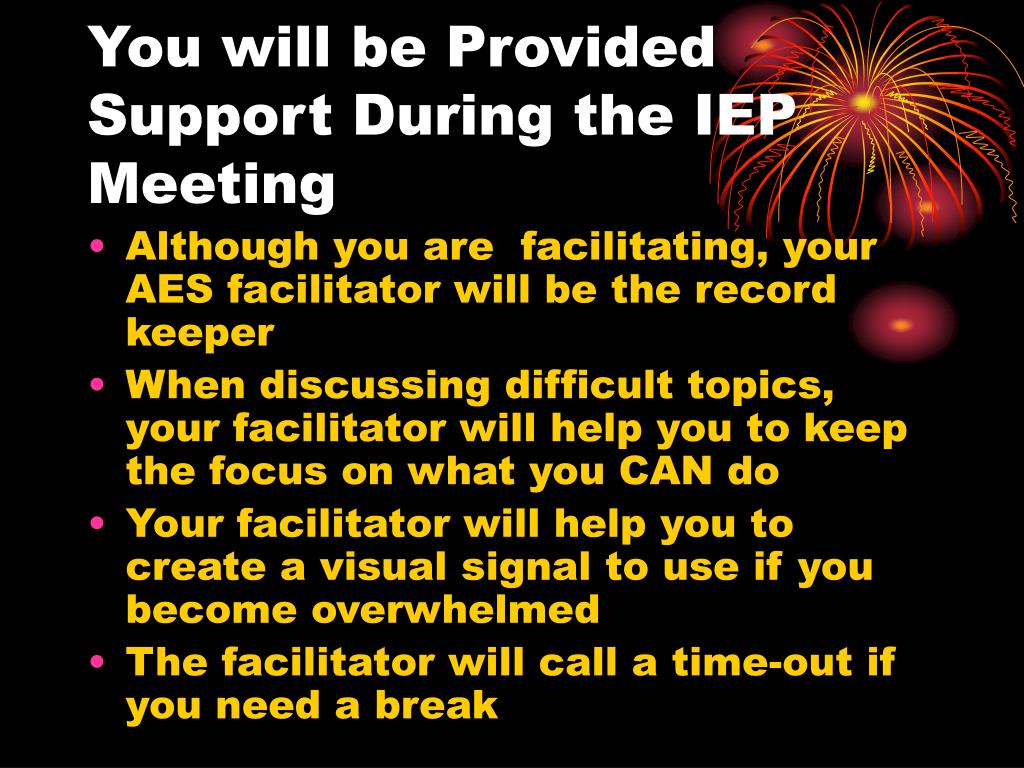 You will be Provided Support During the IEP Meeting

• Although you are facilitating, your AES facilitator will be the record keeper
• When discussing difficult topics, your facilitator will help you to keep the focus on what you CAN do
• Your facilitator will help you to create a visual signal to use if you become overwhelmed
• The facilitator will call a time-out if you need a break